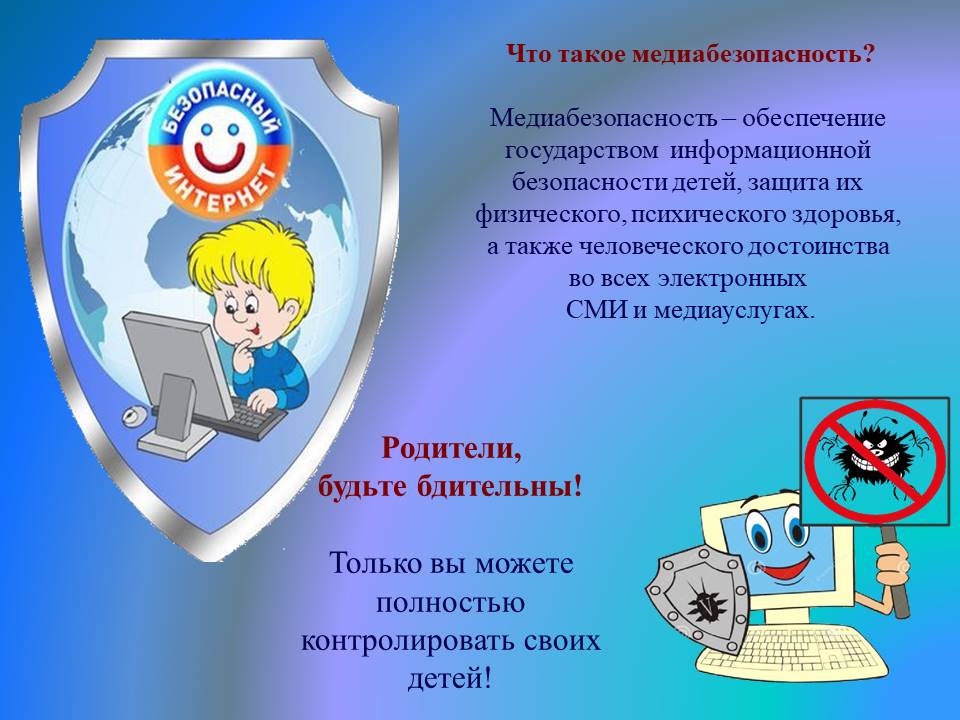 БЕЗОПАСНЫЙ ИНТЕРНЕТ

Что такое медиабезопасность?

Медиабезопасность – обеспечение государством информационной безопасности детей, защита их физического, психического здоровья, а также человеческого достоинства во всех электронных СМИ и медиауслугах.

Родители, будьте бдительны!

Только вы можете полностью контролировать своих детей!